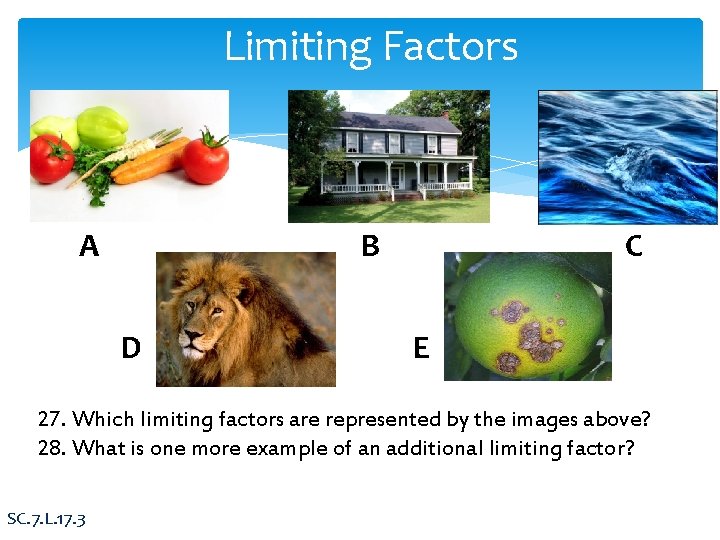 Limiting Factors

A

B

C

D

E

27. Which limiting factors are represented by the images above?
28. What is one more example of an additional limiting factor?

SC.7.L.17.3